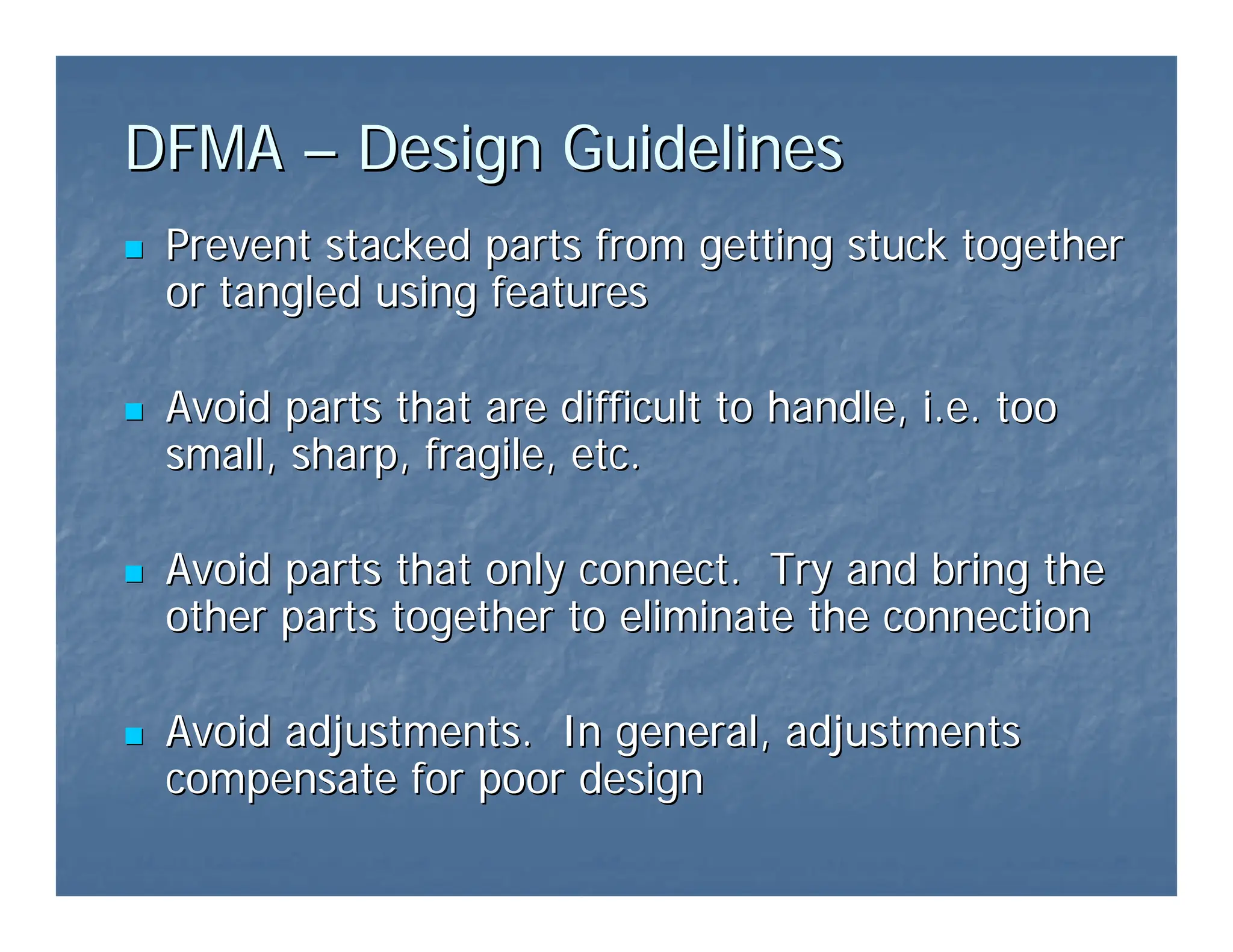 DFMA – Design Guidelines

Prevent stacked parts from getting stuck together or tangled using features

Avoid parts that are difficult to handle, i.e. too small, sharp, fragile, etc.

Avoid parts that only connect.  Try and bring the other parts together to eliminate the connection

Avoid adjustments.  In general, adjustments compensate for poor design